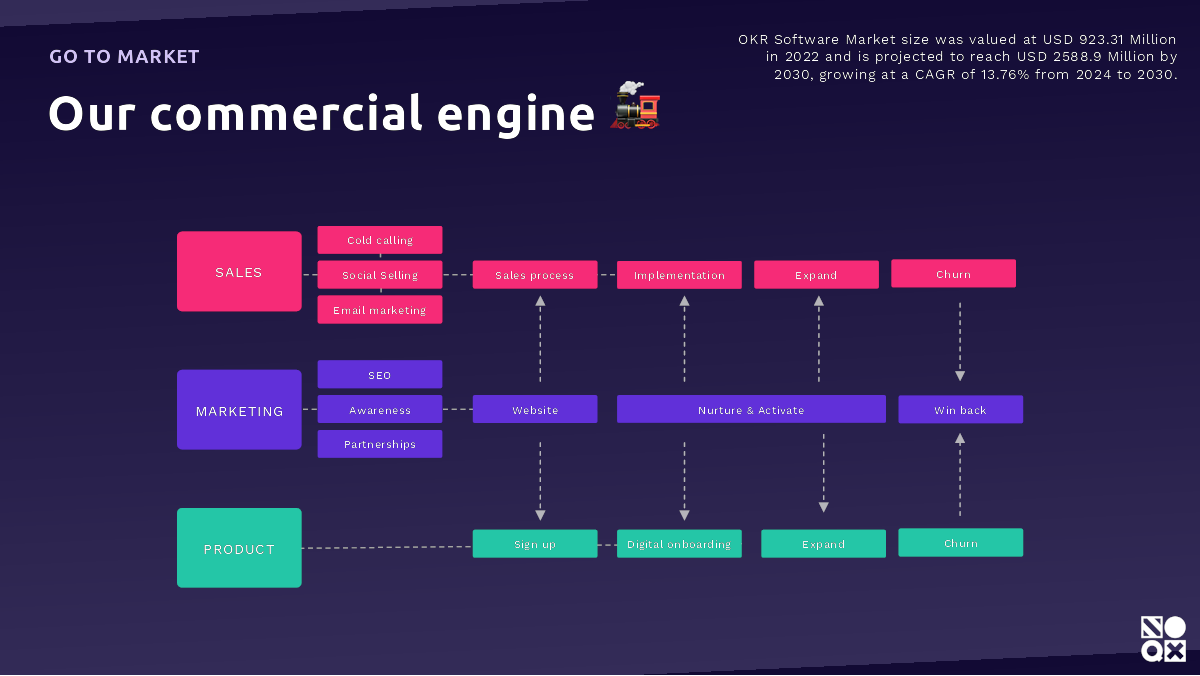 GO TO MARKET

Our commercial engine 🚂

OKR Software Market size was valued at USD 923.31 Million in 2022 and is projected to reach USD 2588.9 Million by 2030, growing at a CAGR of 13.76% from 2024 to 2030.

SALES

Cold calling

Social Selling

Email marketing

Sales process

Implementation

Expand

Churn

MARKETING

SEO

Awareness

Partnerships

Website

Nurture & Activate

Win back

PRODUCT

Sign up

Digital onboarding

Expand

Churn